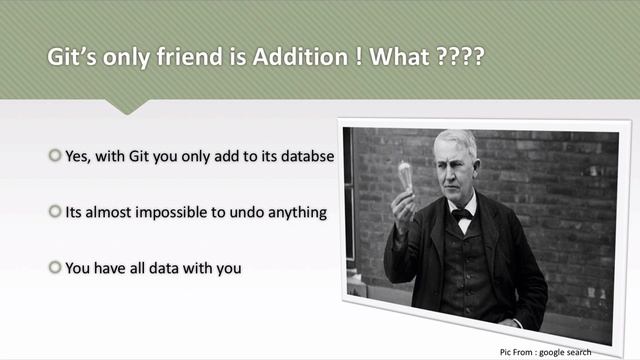 Git's only friend is Addition ! What ????

Yes, with Git you only add to its databse

Its almost impossible to undo anything

You have all data with you

Pic From : google search